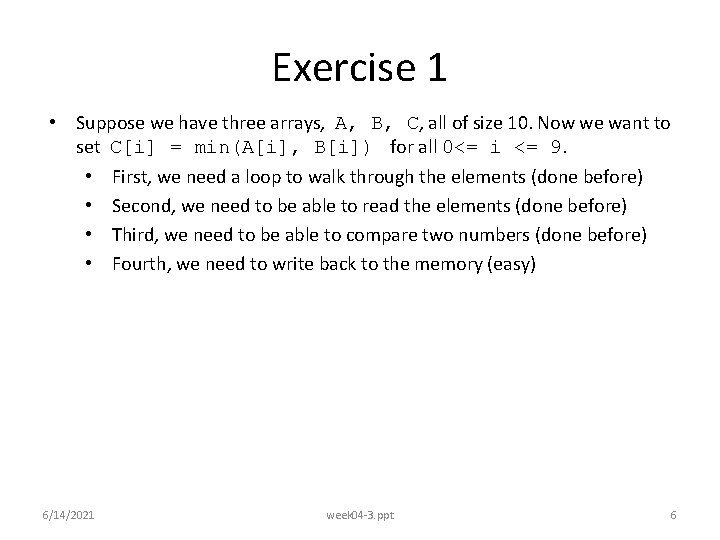 Exercise 1

• Suppose we have three arrays, A, B, C, all of size 10. Now we want to set C[i] = min(A[i], B[i]) for all 0<= i <= 9.

• First, we need a loop to walk through the elements (done before)
• Second, we need to be able to read the elements (done before)
• Third, we need to be able to compare two numbers (done before)
• Fourth, we need to write back to the memory (easy)

6/14/2021

week04-3.ppt

6